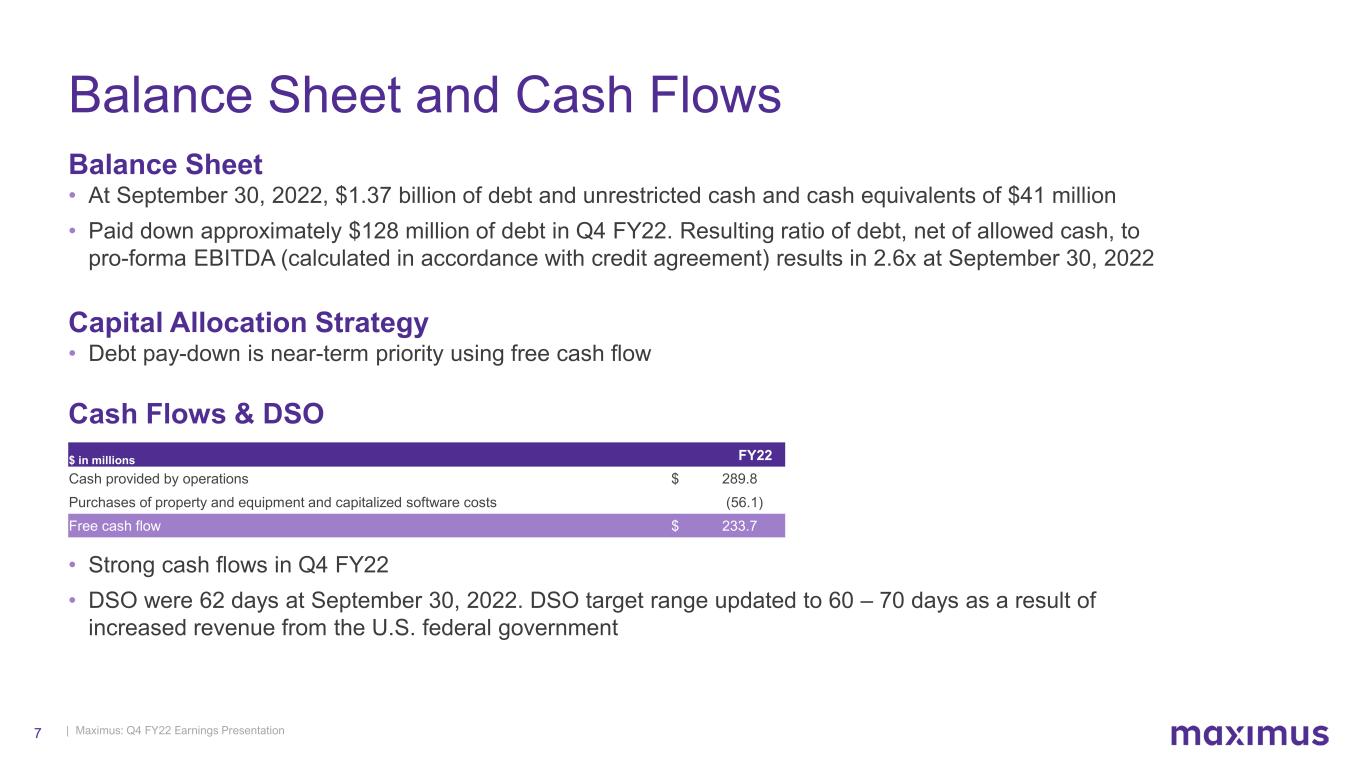 Balance Sheet and Cash Flows

Balance Sheet

• At September 30, 2022, \$1.37 billion of debt and unrestricted cash and cash equivalents of \$41 million

• Paid down approximately \$128 million of debt in Q4 FY22. Resulting ratio of debt, net of allowed cash, to pro-forma EBITDA (calculated in accordance with credit agreement) results in 2.6x at September 30, 2022

Capital Allocation Strategy

• Debt pay-down is near-term priority using free cash flow

Cash Flows & DSO

| \$ in millions | FY22 |
|---|---|
| Cash provided by operations | \$ 289.8 |
| Purchases of property and equipment and capitalized software costs | (56.1) |
| Free cash flow | \$ 233.7 |

• Strong cash flows in Q4 FY22

• DSO were 62 days at September 30, 2022. DSO target range updated to 60 – 70 days as a result of increased revenue from the U.S. federal government

7 | Maximus: Q4 FY22 Earnings Presentation

maximus